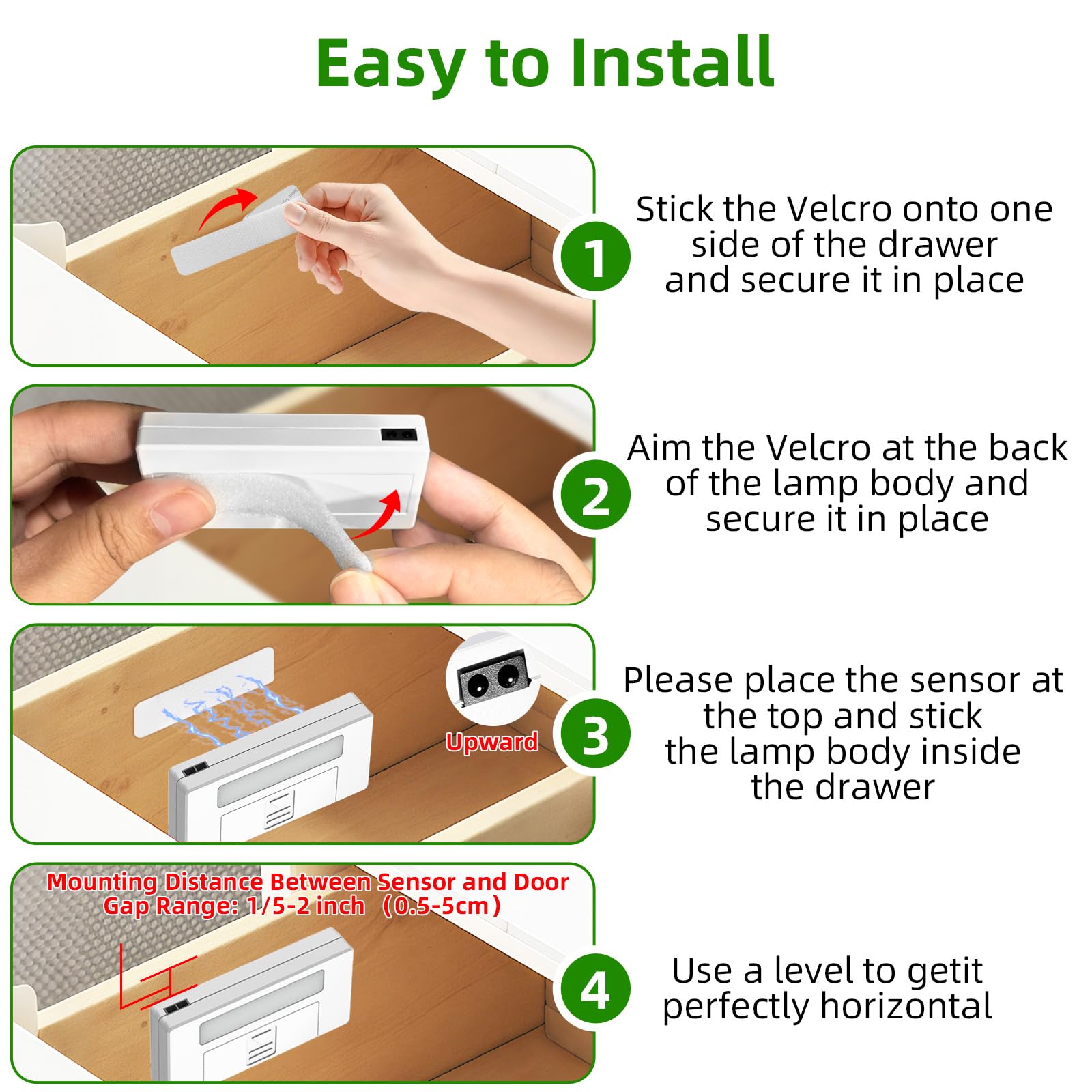 Easy to Install

1

Stick the Velcro onto one side of the drawer and secure it in place

2

Aim the Velcro at the back of the lamp body and secure it in place

Upward

3

Please place the sensor at the top and stick the lamp body inside the drawer

Mounting Distance Between Sensor and Door Gap Range: 1/5-2 inch （0.5-5cm）

4

Use a level to getit perfectly horizontal